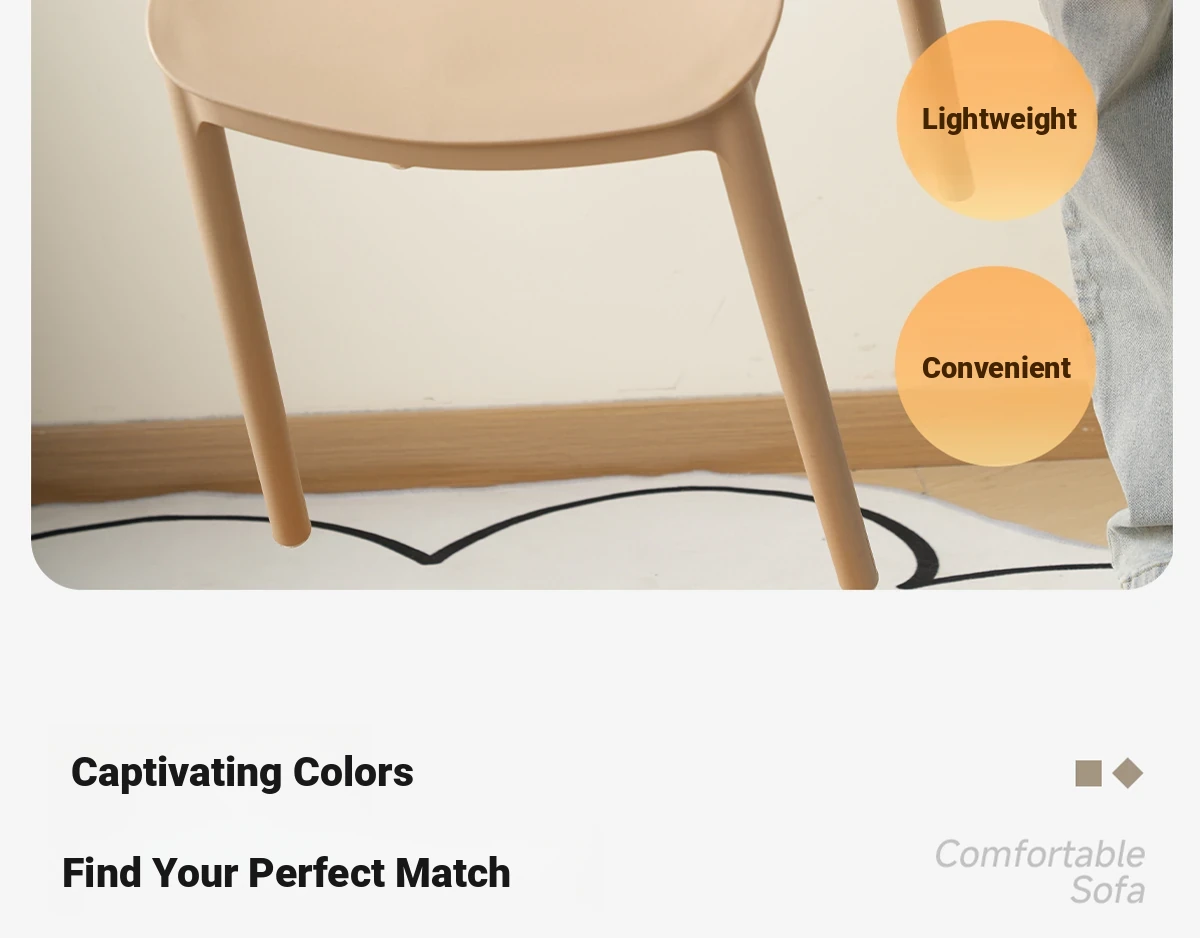 Lightweight

Convenient

Captivating Colors

Find Your Perfect Match

Comfortable
Sofa